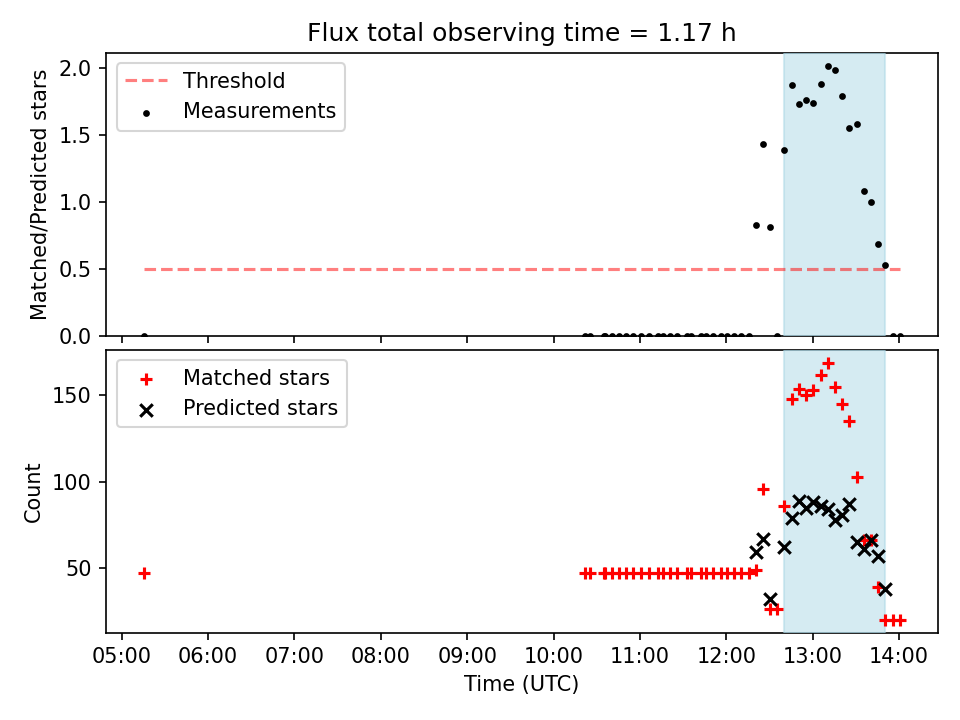 Flux total observing time = 1.17 h

Threshold
Measurements

Matched/Predicted stars

2.0
1.5
1.0
0.5
0.0

Matched stars
Predicted stars

Count

150
100
50

05:00 06:00 07:00 08:00 09:00 10:00 11:00 12:00 13:00 14:00
Time (UTC)